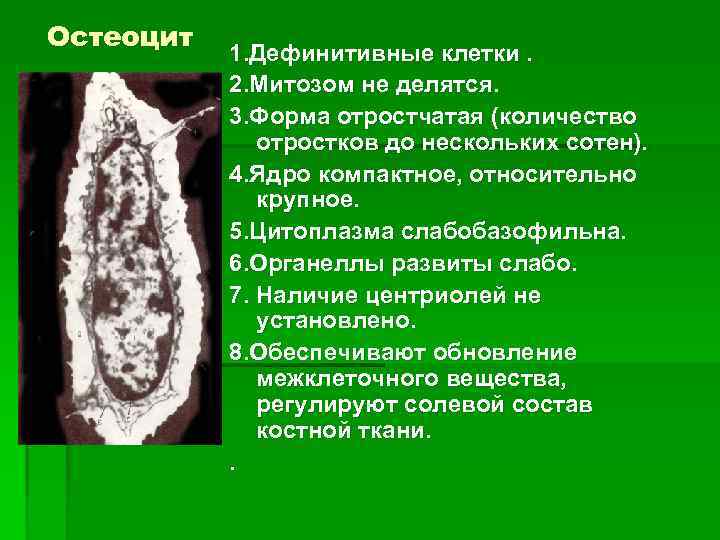 Остеоцит

1.Дефинитивные клетки .

2.Митозом не делятся.

3.Форма отростчатая (количество отростков до нескольких сотен).

4.Ядро компактное, относительно крупное.

5.Цитоплазма слабобазофильна.

6.Органеллы развиты слабо.

7. Наличие центриолей не установлено.

8.Обеспечивают обновление межклеточного вещества, регулируют солевой состав костной ткани.

.